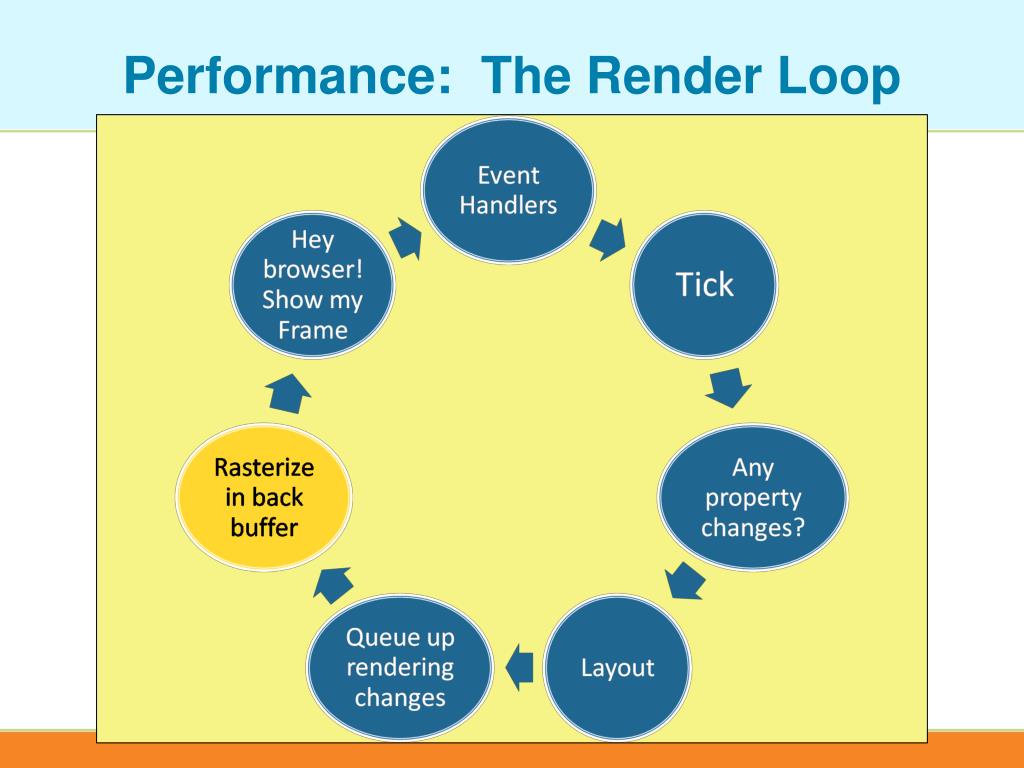 Performance: The Render Loop

Event Handlers

Tick

Any property changes?

Layout

Queue up rendering changes

Rasterize in back buffer

Hey browser! Show my Frame